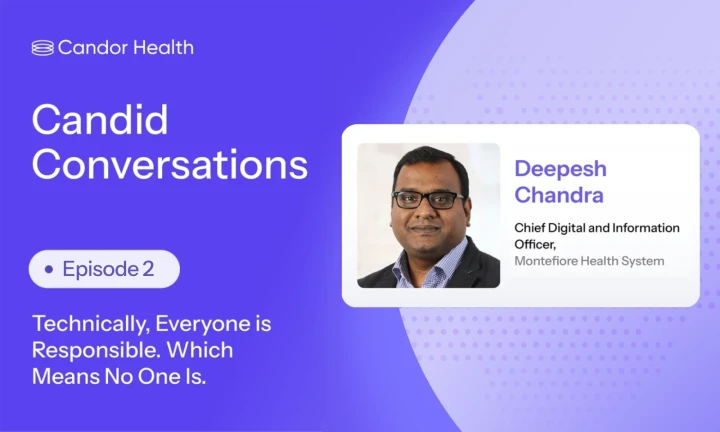 Candor Health

Candid Conversations

Episode 2

Technically, Everyone is Responsible. Which Means No One Is.

Deepesh Chandra

Chief Digital and Information Officer,
Montefiore Health System